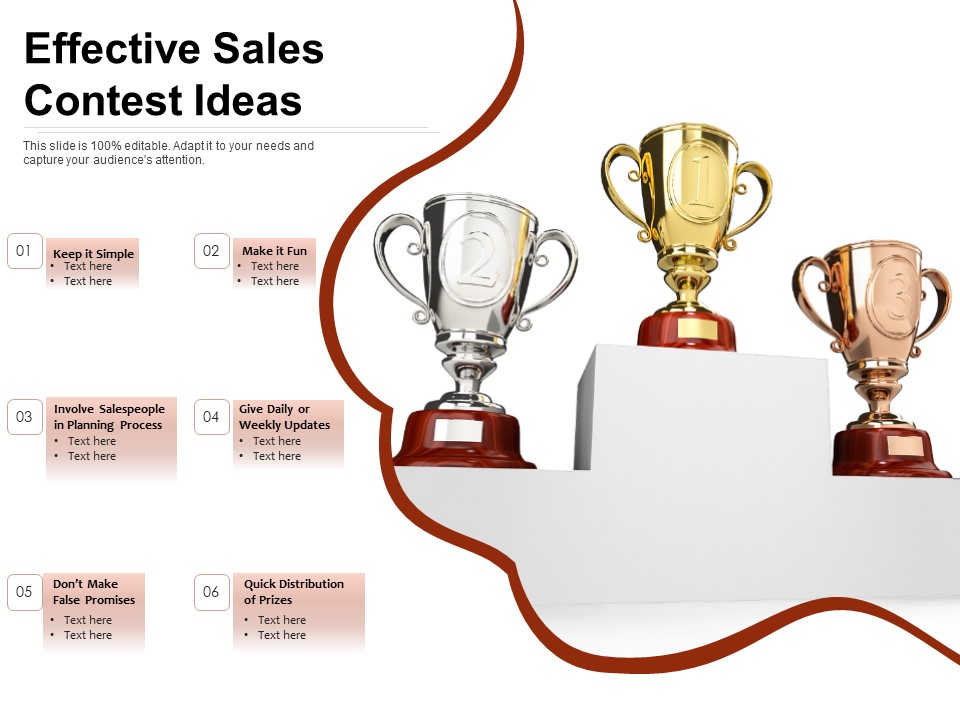 Effective Sales Contest Ideas

This slide is 100% editable. Adapt it to your needs and capture your audience's attention.

01
Keep it Simple
• Text here
• Text here

02
Make it Fun
• Text here
• Text here

03
Involve Salespeople in Planning Process
• Text here
• Text here

04
Give Daily or Weekly Updates
• Text here
• Text here

05
Don't Make False Promises
• Text here
• Text here

06
Quick Distribution of Prizes
• Text here
• Text here

2

1

3